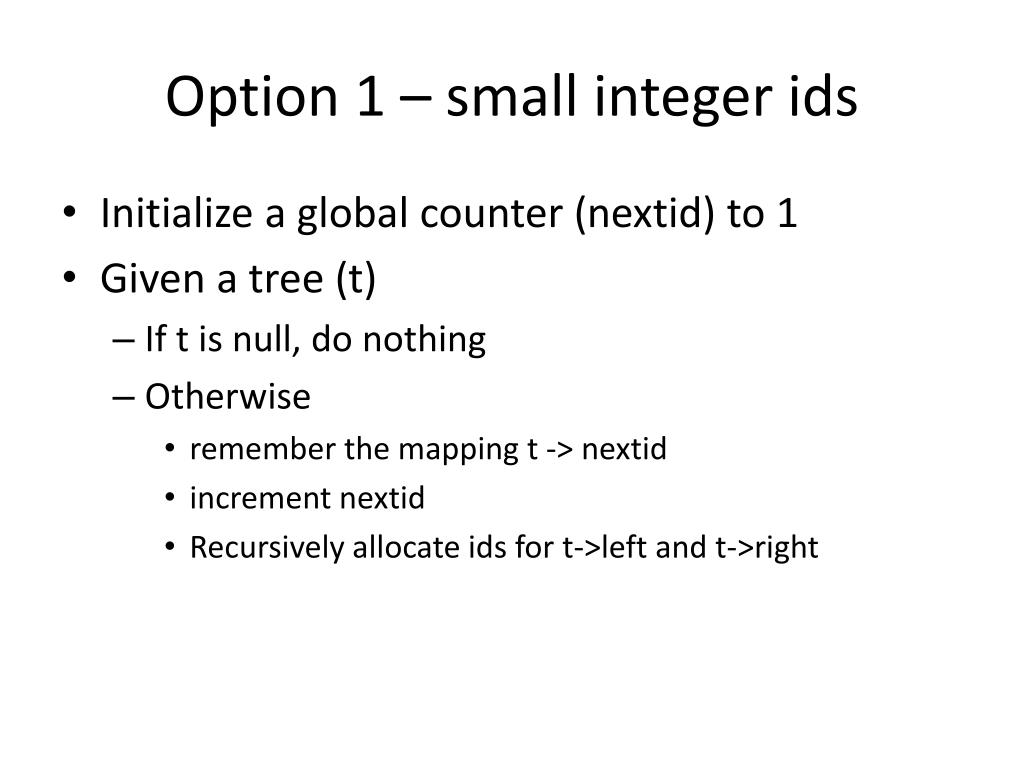 Option 1 – small integer ids

• Initialize a global counter (nextid) to 1
• Given a tree (t)
  – If t is null, do nothing
  – Otherwise
    • remember the mapping t -> nextid
    • increment nextid
    • Recursively allocate ids for t->left and t->right